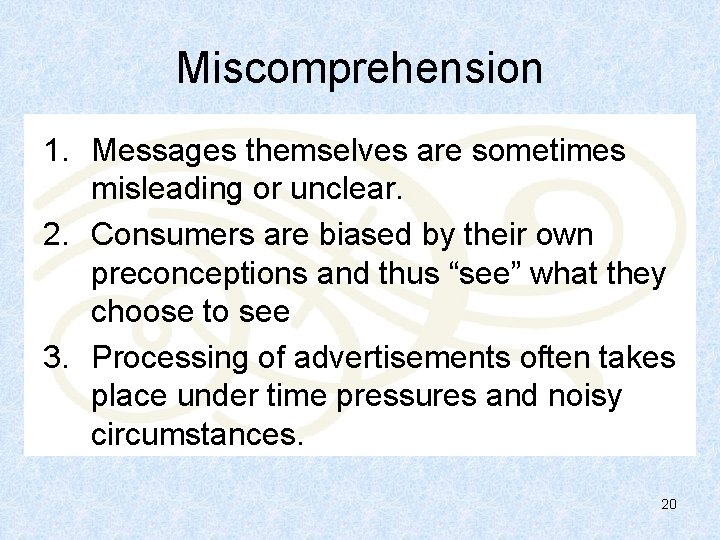 Miscomprehension

1. Messages themselves are sometimes misleading or unclear.
2. Consumers are biased by their own preconceptions and thus “see” what they choose to see
3. Processing of advertisements often takes place under time pressures and noisy circumstances.

20